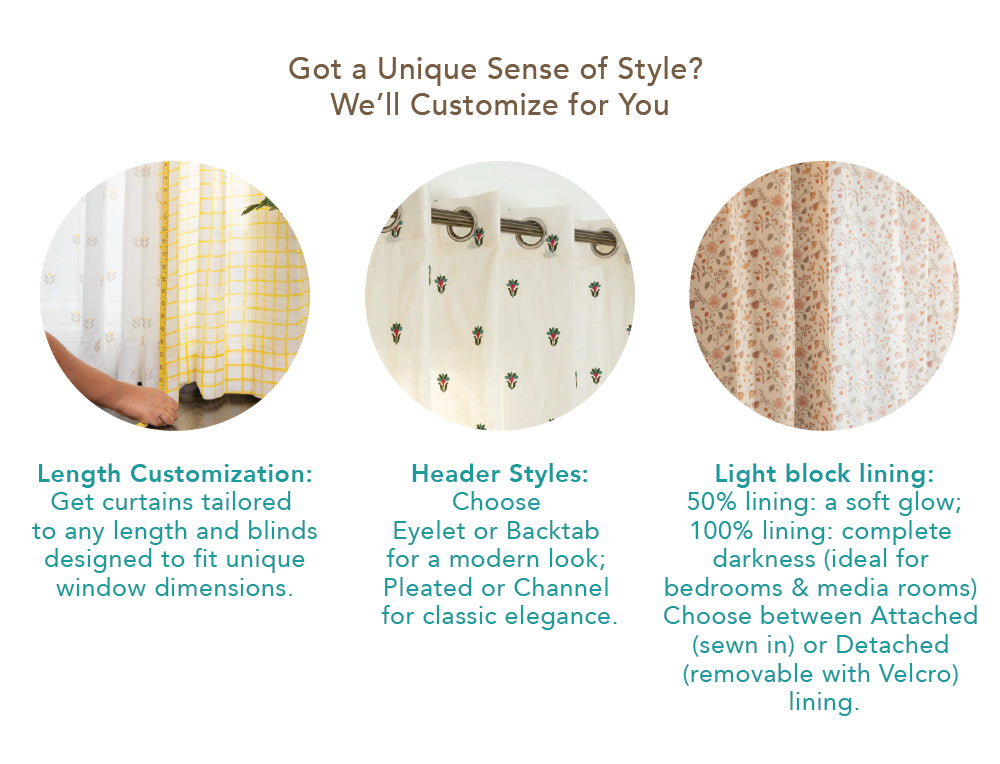 Got a Unique Sense of Style?
We'll Customize for You

Length Customization:
Get curtains tailored to any length and blinds designed to fit unique window dimensions.

Header Styles:
Choose Eyelet or Backtab for a modern look; Pleated or Channel for classic elegance.

Light block lining:
50% lining: a soft glow; 100% lining: complete darkness (ideal for bedrooms & media rooms) Choose between Attached (sewn in) or Detached (removable with Velcro) lining.